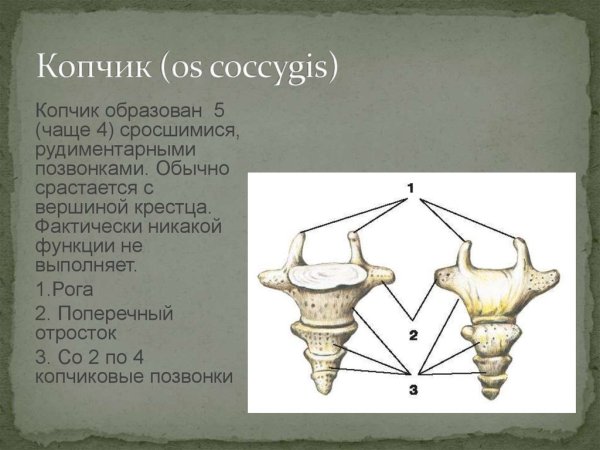 Копчик (os coccygis)

Копчик образован 5 (чаще 4) сросшимися, рудиментарными позвонками. Обычно срастается с вершиной крестца. Фактически никакой функции не выполняет.

1.Рога

2. Поперечный отросток

3. Со 2 по 4 копчиковые позвонки

1

2

3